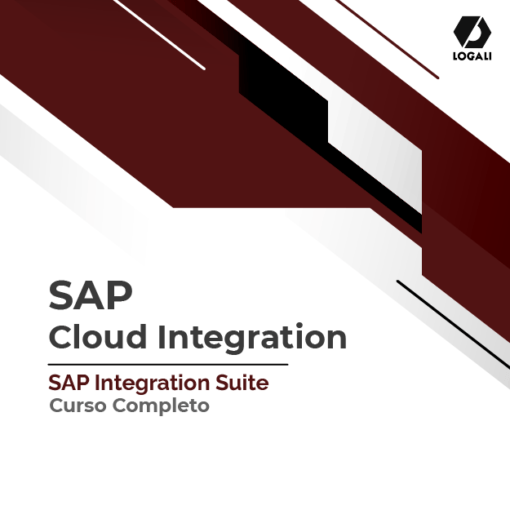 LOGALI

SAP
Cloud Integration

SAP Integration Suite
Curso Completo